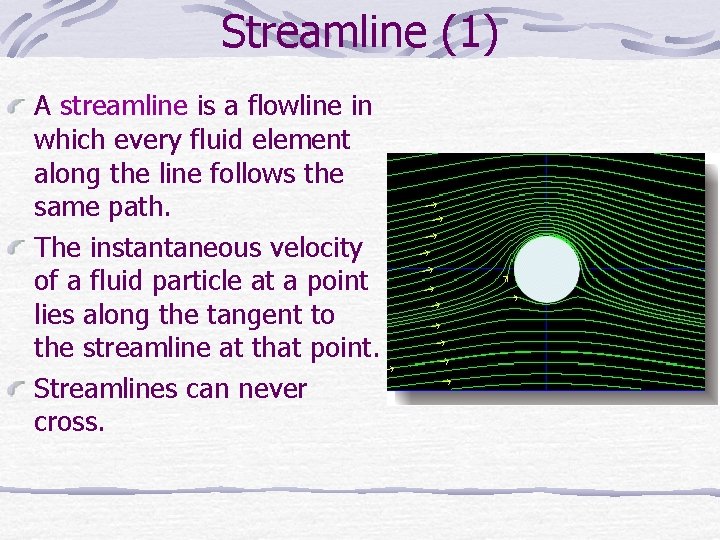 Streamline (1)

A streamline is a flowline in which every fluid element along the line follows the same path.

The instantaneous velocity of a fluid particle at a point lies along the tangent to the streamline at that point.

Streamlines can never cross.